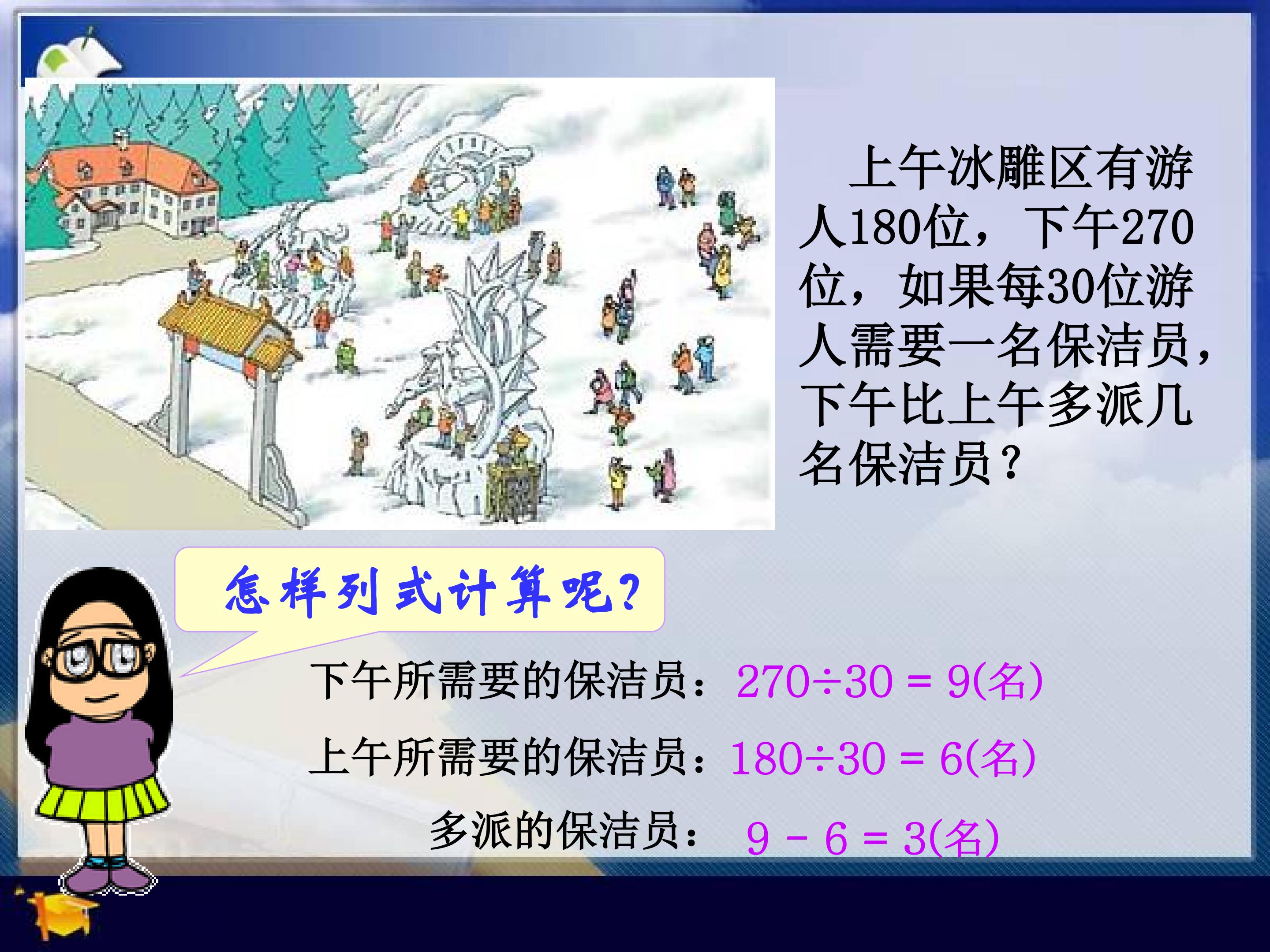 上午冰雕区有游人180位，下午270位，如果每30位游人需要一名保洁员，下午比上午多派几名保洁员？

怎样列式计算呢?

下午所需要的保洁员：$270 \div 30 = 9$(名)

上午所需要的保洁员：$180 \div 30 = 6$(名)

多派的保洁员：$9 - 6 = 3$(名)